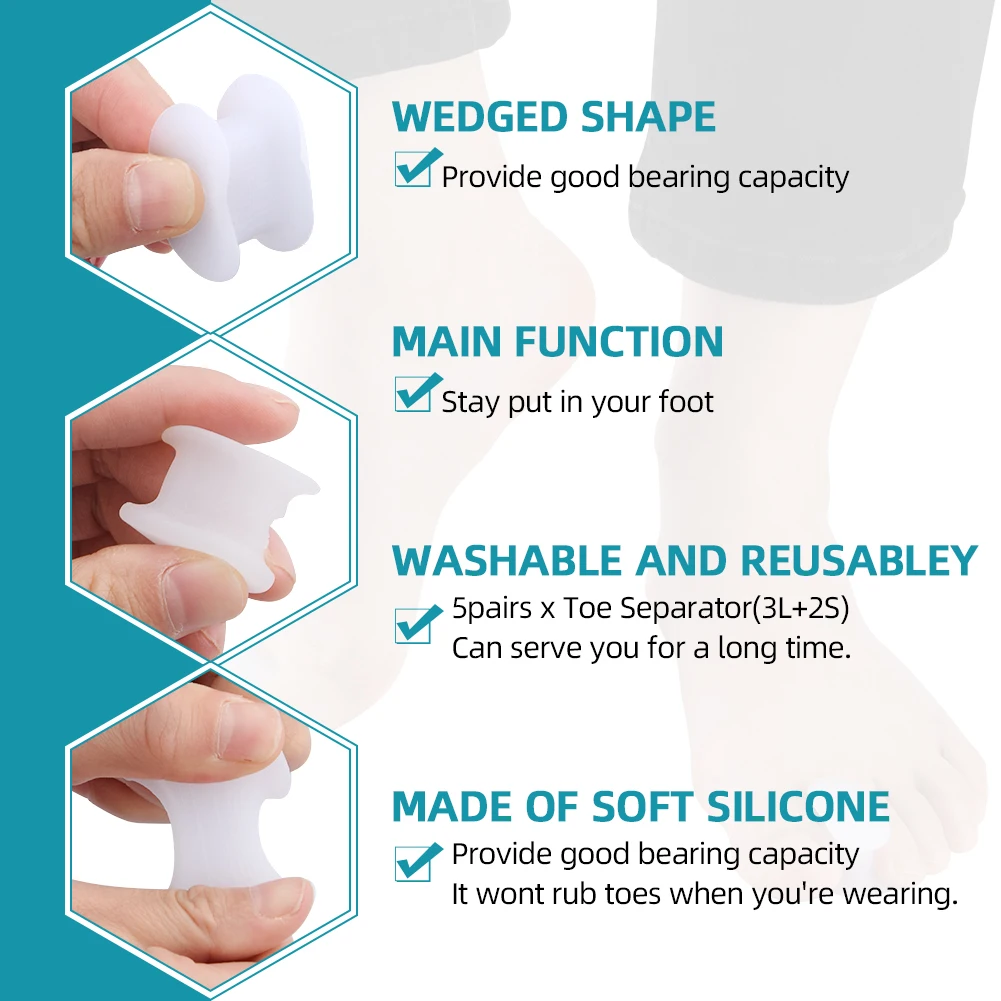 WEDGED SHAPE
Provide good bearing capacity

MAIN FUNCTION
Stay put in your foot

WASHABLE AND REUSABLEY
5pairs x Toe Separator(3L+2S)
Can serve you for a long time.

MADE OF SOFT SILICONE
Provide good bearing capacity
It wont rub toes when you're wearing.